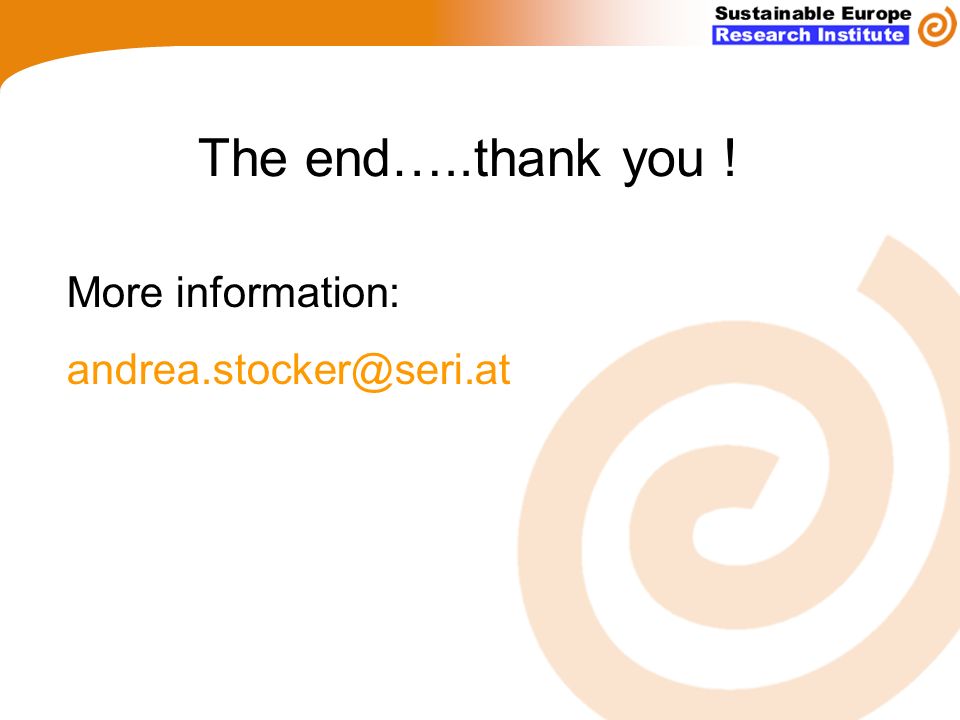 Sustainable Europe
Research Institute

The end…..thank you !

More information:

andrea.stocker@seri.at